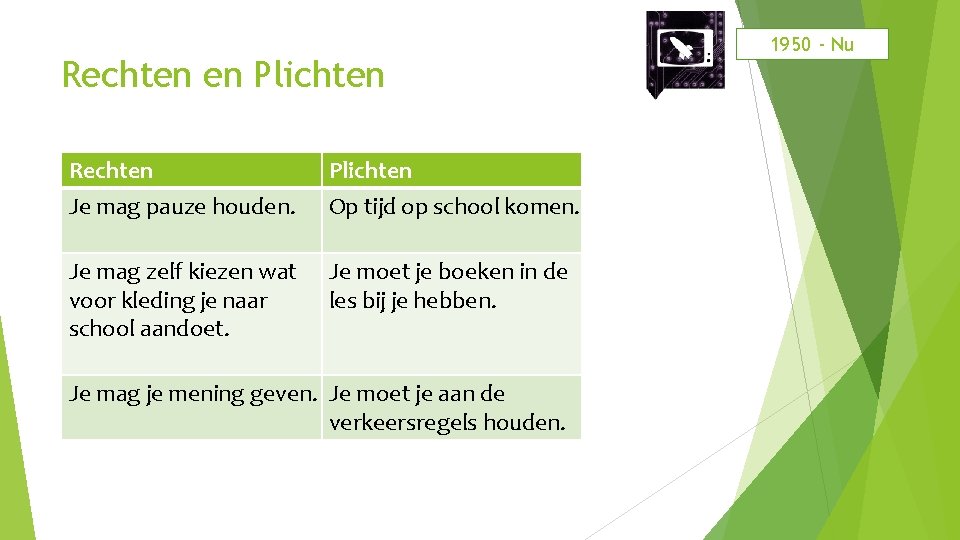 1950 - Nu

Rechten en Plichten

| Rechten | Plichten |
|---|---|
| Je mag pauze houden. | Op tijd op school komen. |
| Je mag zelf kiezen wat voor kleding je naar school aandoet. | Je moet je boeken in de les bij je hebben. |
| Je mag je mening geven. | Je moet je aan de verkeersregels houden. |